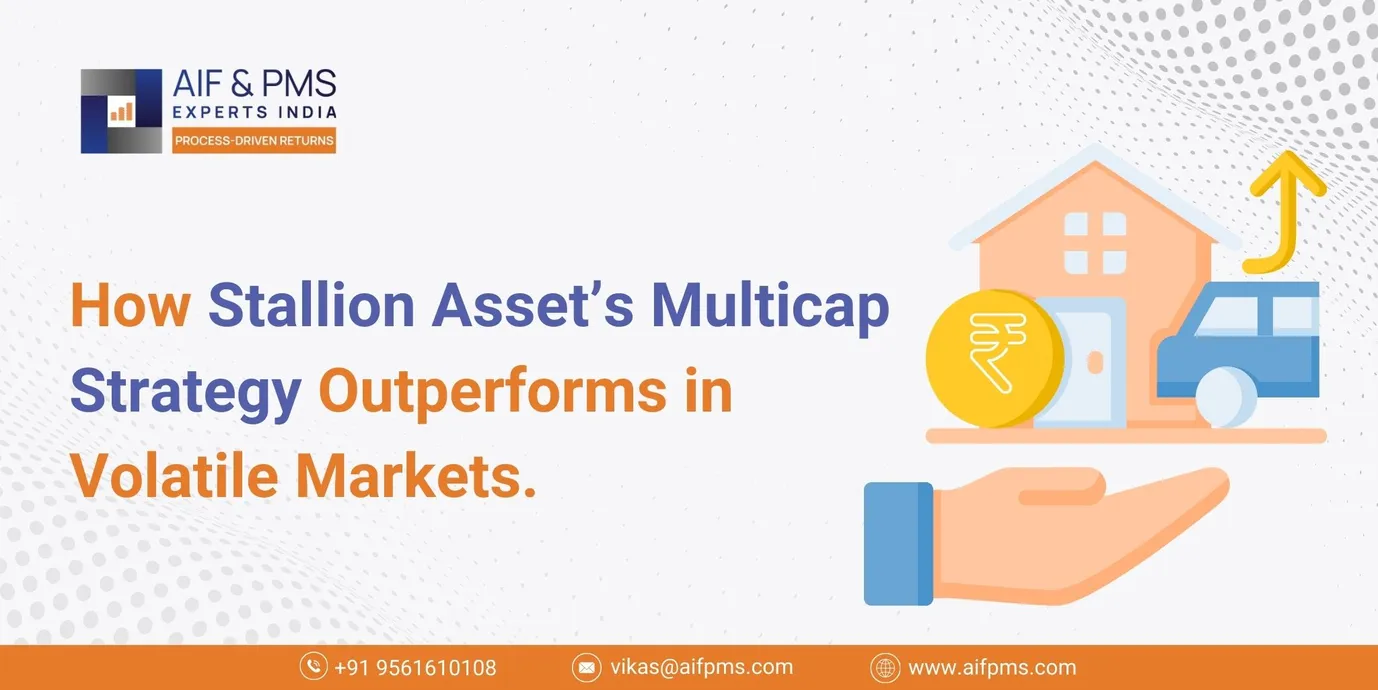 AIF & PMS
EXPERTS INDIA
PROCESS-DRIVEN RETURNS

How Stallion Asset's Multicap Strategy Outperforms in Volatile Markets.

₹

+91 9561610108 vikas@aifpms.com www.aifpms.com